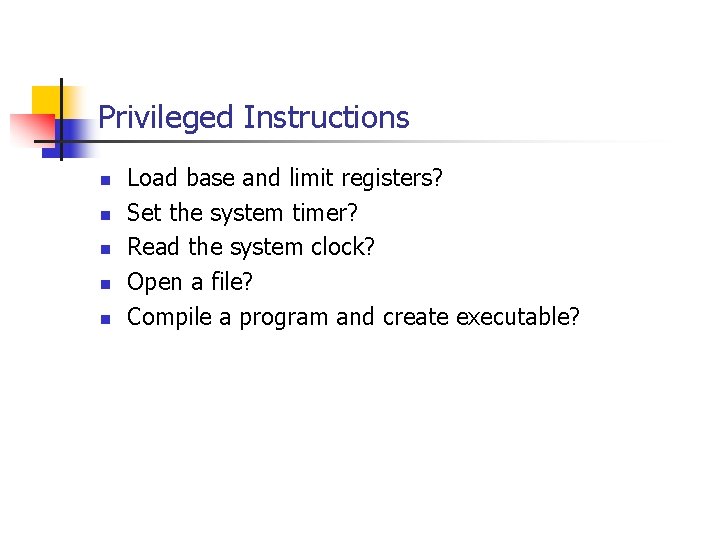 Privileged Instructions

- Load base and limit registers?
- Set the system timer?
- Read the system clock?
- Open a file?
- Compile a program and create executable?